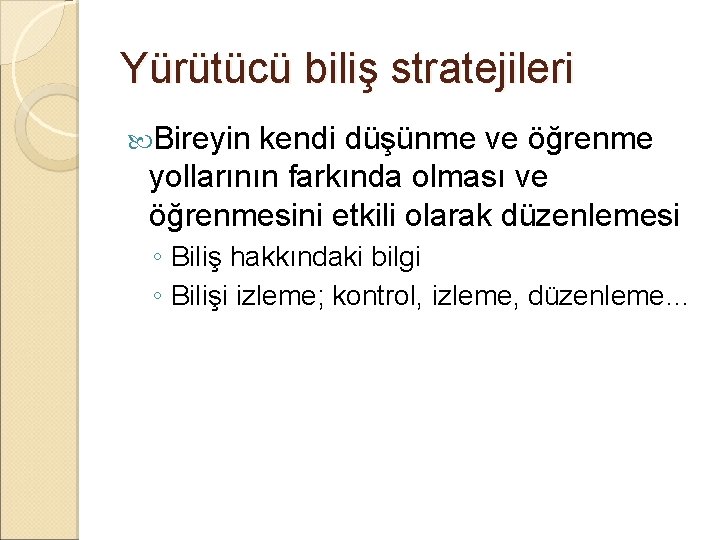 Yürütücü biliş stratejileri

Bireyin kendi düşünme ve öğrenme yollarının farkında olması ve öğrenmesini etkili olarak düzenlemesi

◦ Biliş hakkındaki bilgi
◦ Bilişi izleme; kontrol, izleme, düzenleme…